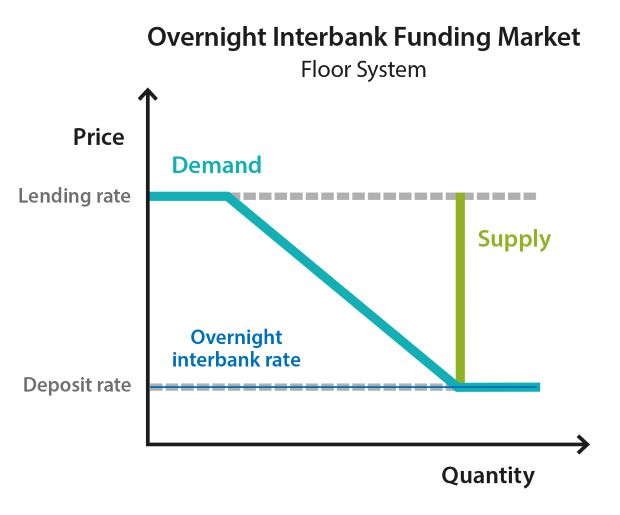 Overnight Interbank Funding Market
Floor System

Price

Demand

Lending rate

Supply

Overnight interbank rate

Deposit rate

Quantity